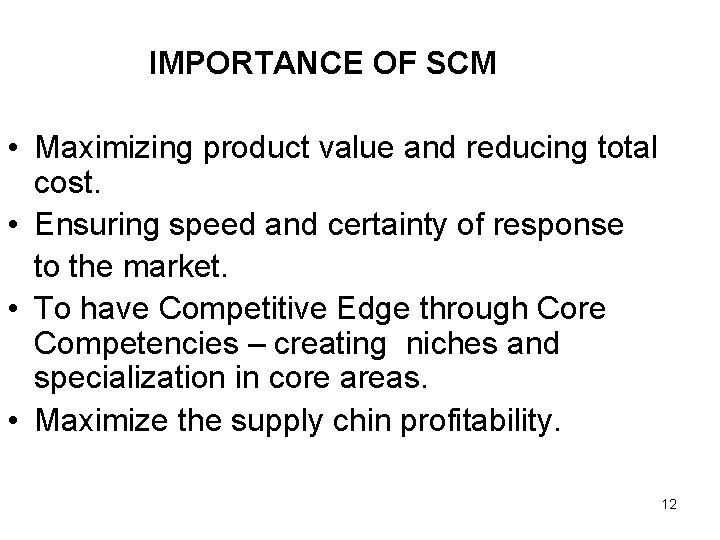 IMPORTANCE OF SCM

• Maximizing product value and reducing total cost.
• Ensuring speed and certainty of response to the market.
• To have Competitive Edge through Core Competencies – creating niches and specialization in core areas.
• Maximize the supply chin profitability.

12